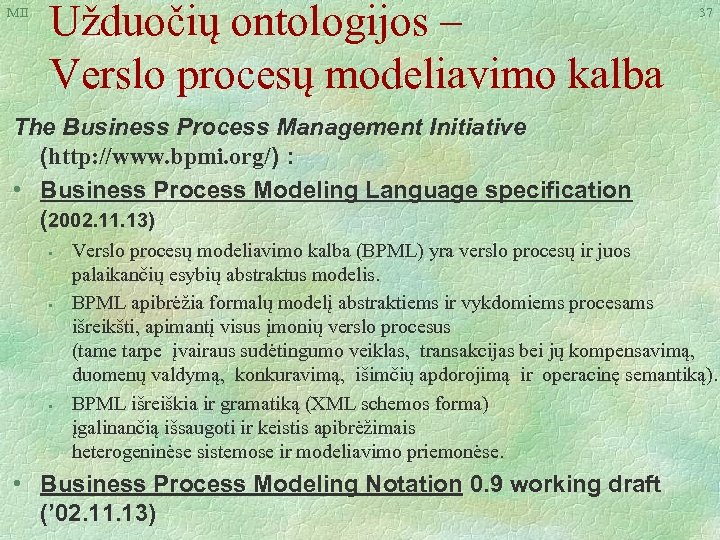 MII

37

Užduočių ontologijos – Verslo procesų modeliavimo kalba

The Business Process Management Initiative (http://www.bpmi.org/) :

• Business Process Modeling Language specification (2002.11.13)

▪ Verslo procesų modeliavimo kalba (BPML) yra verslo procesų ir juos palaikančių esybių abstraktus modelis.

▪ BPML apibrėžia formalų modelį abstraktiems ir vykdomiems procesams išreikšti, apimantį visus įmonių verslo procesus (tame tarpe įvairaus sudėtingumo veiklas, transakcijas bei jų kompensavimą, duomenų valdymą, konkuravimą, išimčių apdorojimą ir operacinę semantiką).

▪ BPML išreiškia ir gramatiką (XML schemos forma) įgalinančią išsaugoti ir keistis apibrėžimais heterogeninėse sistemose ir modeliavimo priemonėse.

• Business Process Modeling Notation 0.9 working draft ('02.11.13)